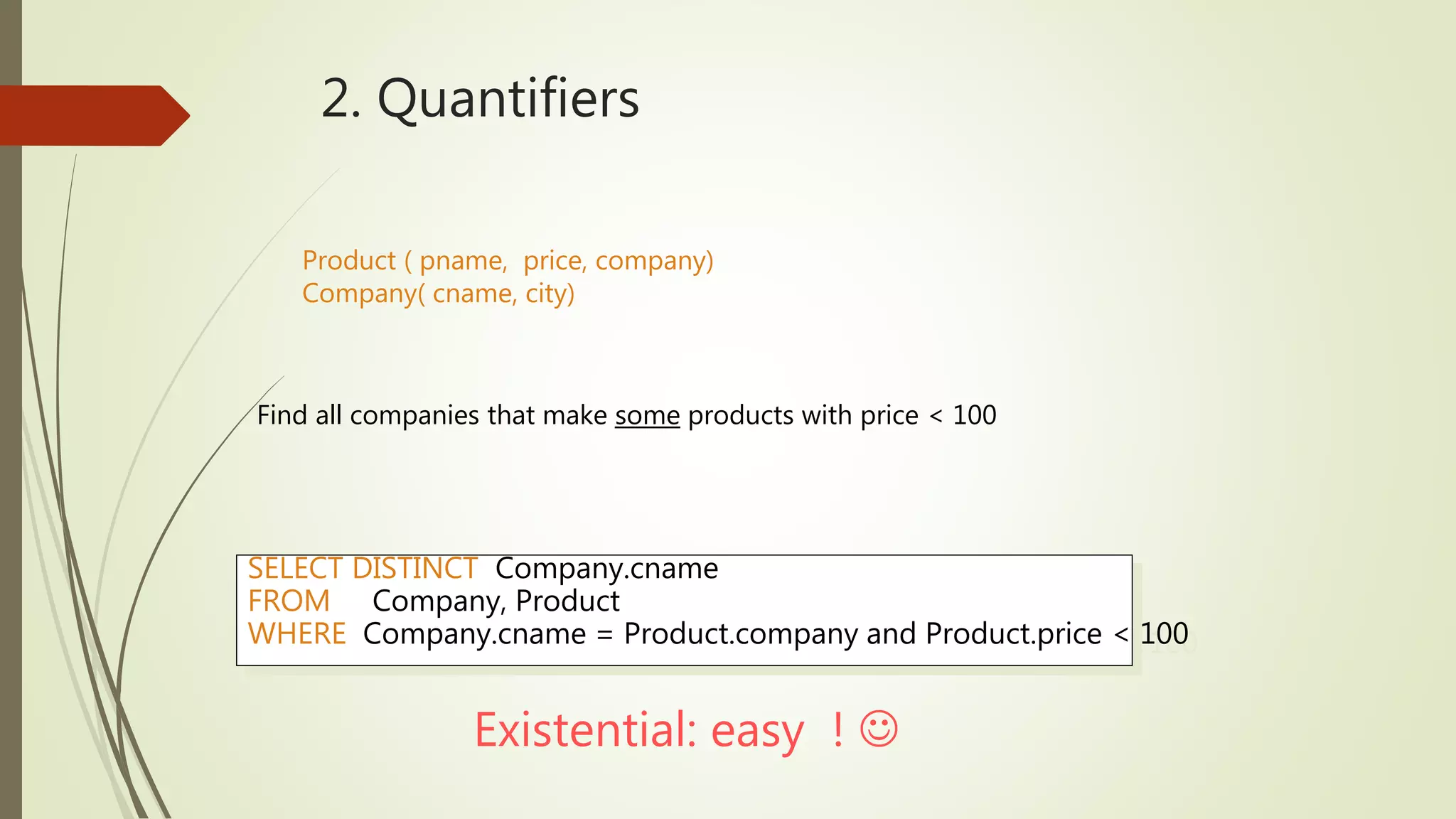 2. Quantifiers

Product ( pname,  price, company)
Company( cname, city)

Find all companies that make some products with price < 100

SELECT DISTINCT  Company.cname
FROM     Company, Product
WHERE  Company.cname = Product.company and Product.price < 100

Existential: easy  ! ☺